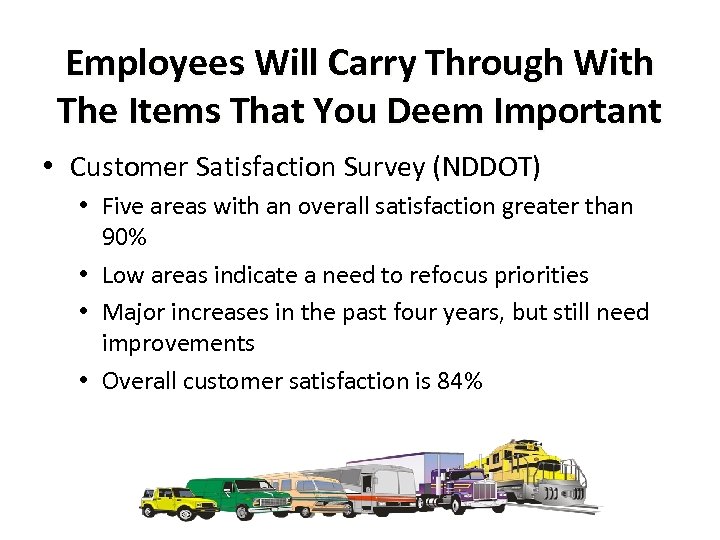 Employees Will Carry Through With The Items That You Deem Important

• Customer Satisfaction Survey (NDDOT)
  • Five areas with an overall satisfaction greater than 90%
  • Low areas indicate a need to refocus priorities
  • Major increases in the past four years, but still need improvements
  • Overall customer satisfaction is 84%